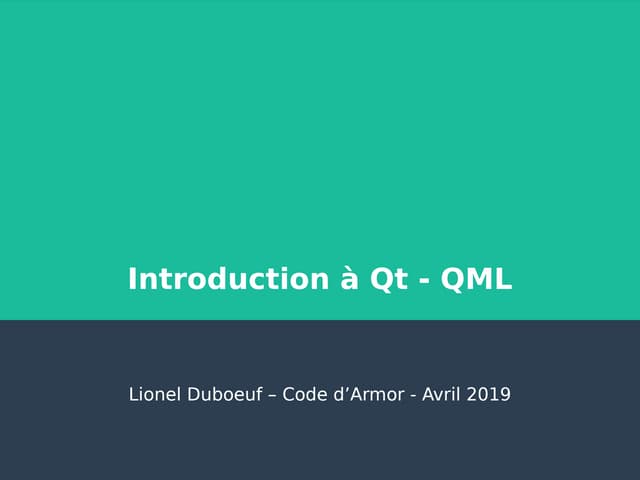 Introduction à Qt - QML

Lionel Duboeuf – Code d’Armor - Avril 2019